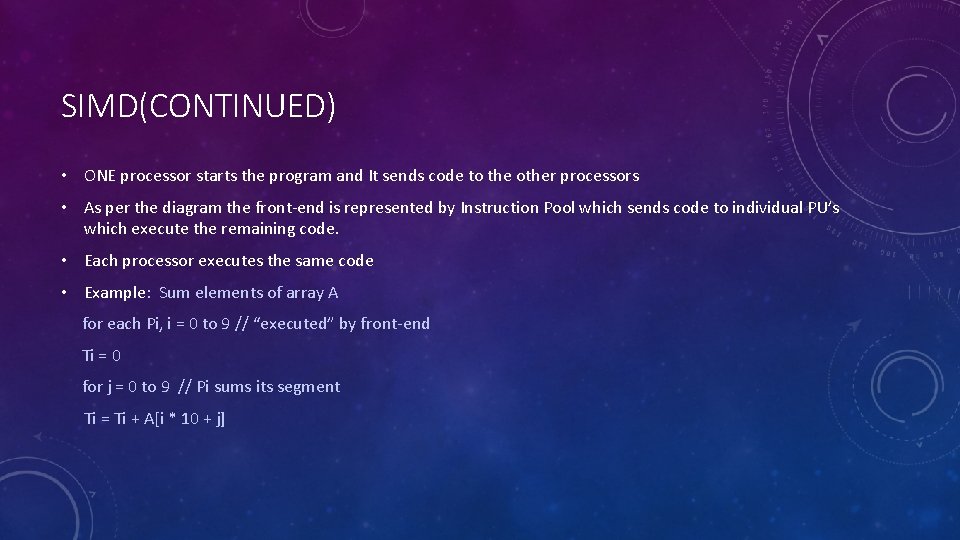 SIMD(CONTINUED)

• ONE processor starts the program and It sends code to the other processors

• As per the diagram the front-end is represented by Instruction Pool which sends code to individual PU's which execute the remaining code.

• Each processor executes the same code

• Example: Sum elements of array A

for each Pi, i = 0 to 9 // "executed" by front-end

Ti = 0

for j = 0 to 9 // Pi sums its segment

Ti = Ti + A[i * 10 + j]